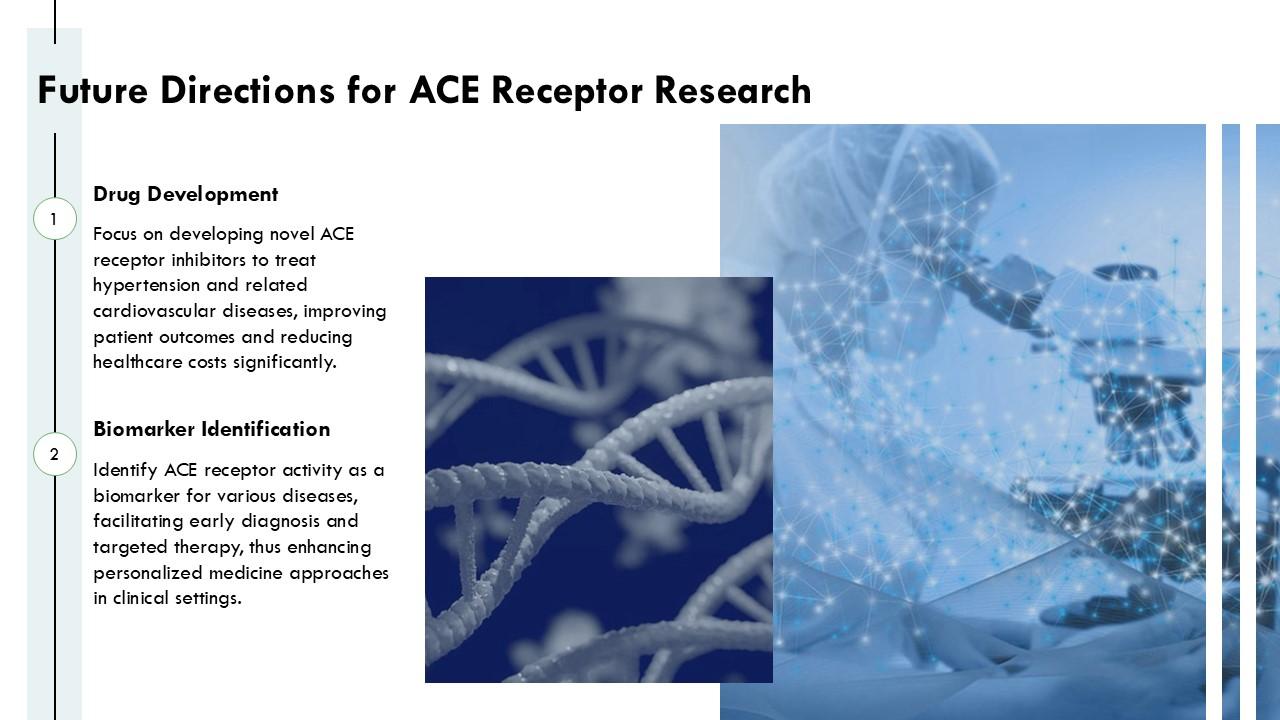 Future Directions for ACE Receptor Research

1

Drug Development

Focus on developing novel ACE receptor inhibitors to treat hypertension and related cardiovascular diseases, improving patient outcomes and reducing healthcare costs significantly.

2

Biomarker Identification

Identify ACE receptor activity as a biomarker for various diseases, facilitating early diagnosis and targeted therapy, thus enhancing personalized medicine approaches in clinical settings.